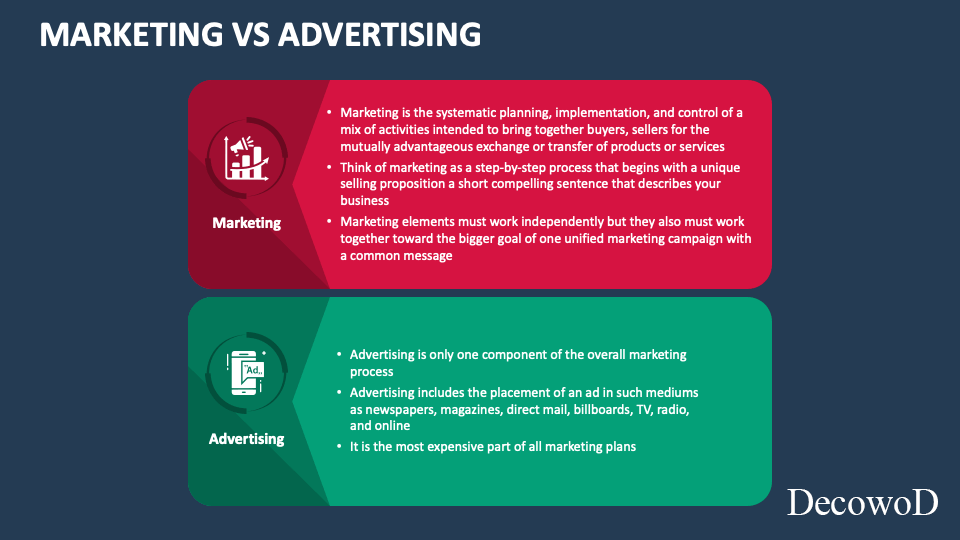 MARKETING VS ADVERTISING

Marketing

• Marketing is the systematic planning, implementation, and control of a mix of activities intended to bring together buyers, sellers for the mutually advantageous exchange or transfer of products or services
• Think of marketing as a step-by-step process that begins with a unique selling proposition a short compelling sentence that describes your business
• Marketing elements must work independently but they also must work together toward the bigger goal of one unified marketing campaign with a common message

Ad..

Advertising

• Advertising is only one component of the overall marketing process
• Advertising includes the placement of an ad in such mediums as newspapers, magazines, direct mail, billboards, TV, radio, and online
• It is the most expensive part of all marketing plans

DecowoD